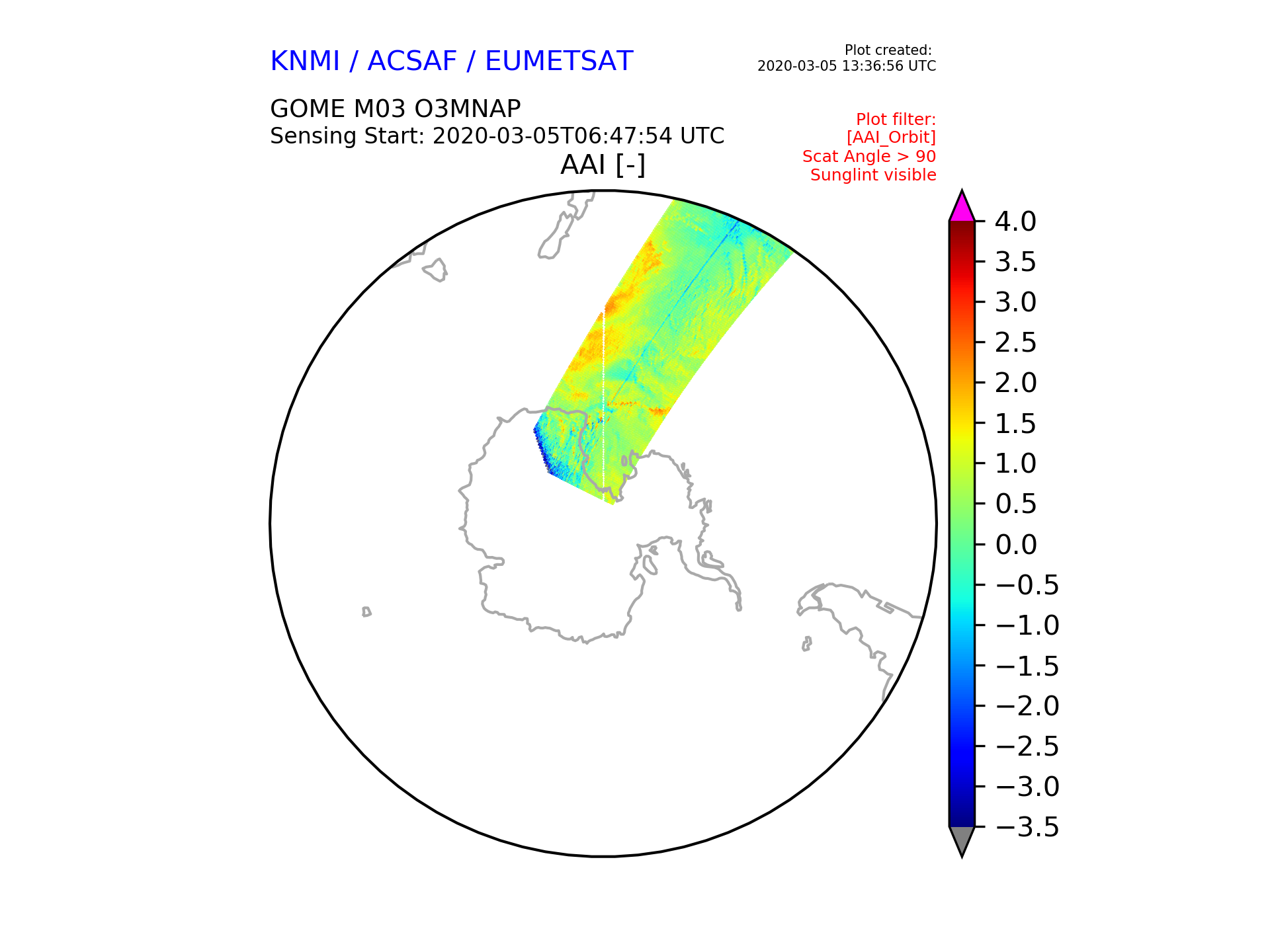 KNMI / ACSAF / EUMETSAT

Plot created:
2020-03-05 13:36:56 UTC

GOME M03 O3MNAP
Sensing Start: 2020-03-05T06:47:54 UTC

Plot filter:
[AAI_Orbit]
Scat Angle > 90
Sunglint visible

AAI [-]

4.0
3.5
3.0
2.5
2.0
1.5
1.0
0.5
0.0
−0.5
−1.0
−1.5
−2.0
−2.5
−3.0
−3.5